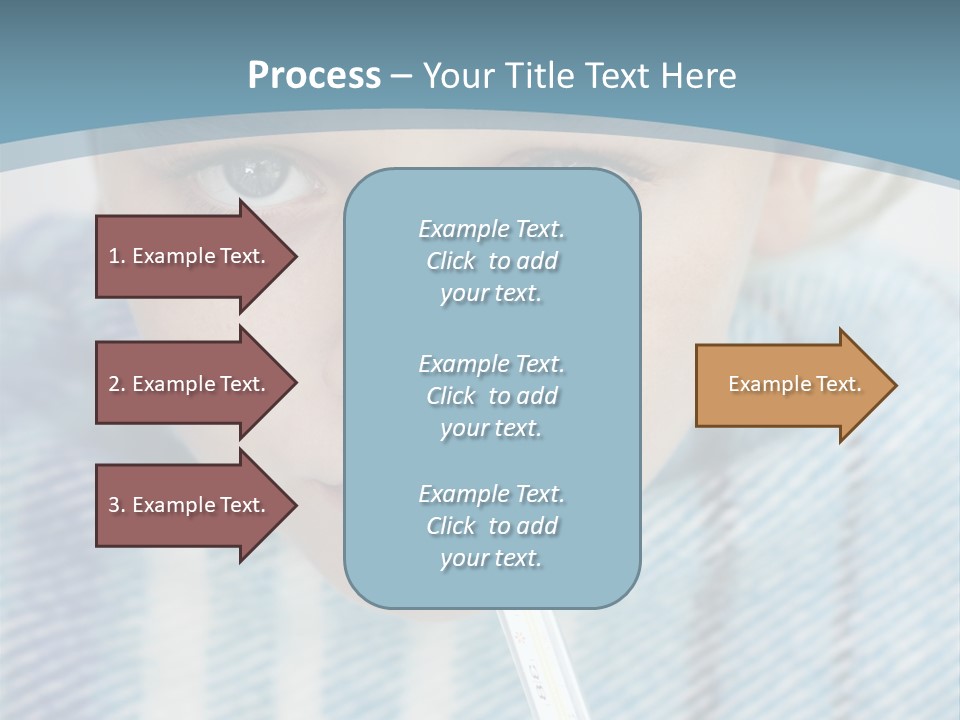 Process – Your Title Text Here

1. Example Text.

2. Example Text.

3. Example Text.

Example Text. Click to add your text.

Example Text. Click to add your text.

Example Text. Click to add your text.

Example Text.